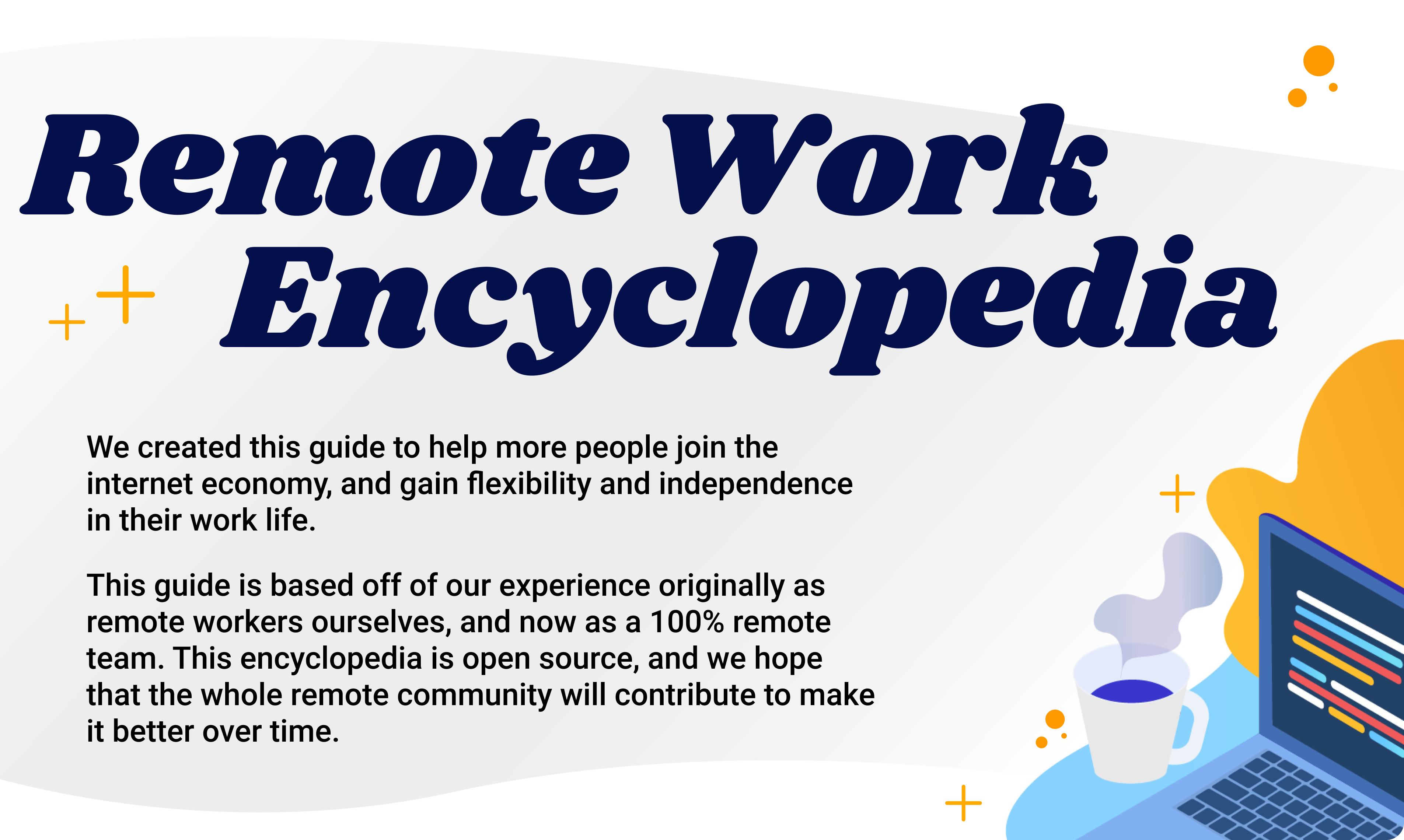 Remote Work Encyclopedia

We created this guide to help more people join the internet economy, and gain flexibility and independence in their work life.

This guide is based off of our experience originally as remote workers ourselves, and now as a 100% remote team. This encyclopedia is open source, and we hope that the whole remote community will contribute to make it better over time.